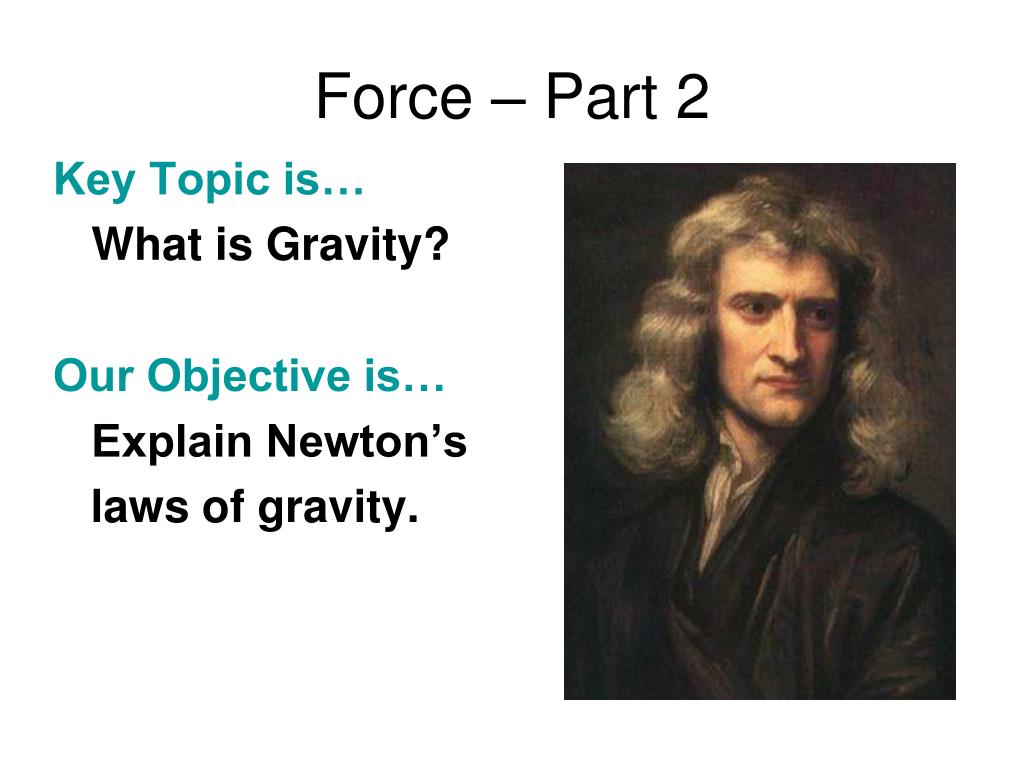 Force – Part 2

Key Topic is…

What is Gravity?

Our Objective is…

Explain Newton’s laws of gravity.